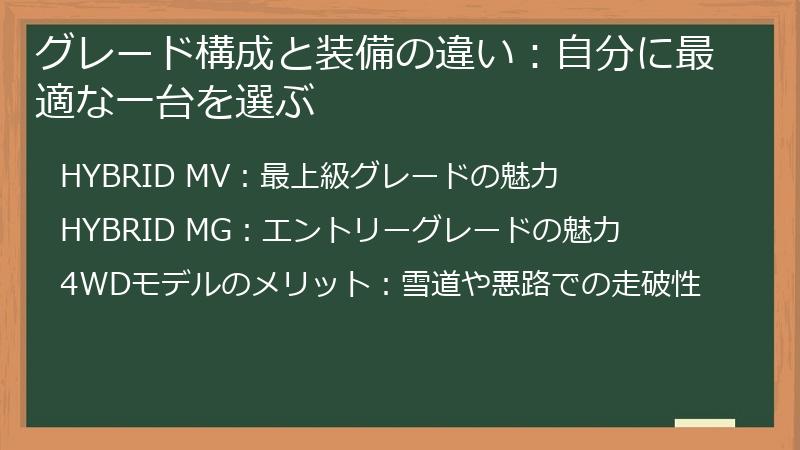 グレード構成と装備の違い：自分に最適な一台を選ぶ

HYBRID MV：最上級グレードの魅力

HYBRID MG：エントリーグレードの魅力

4WDモデルのメリット：雪道や悪路での走破性